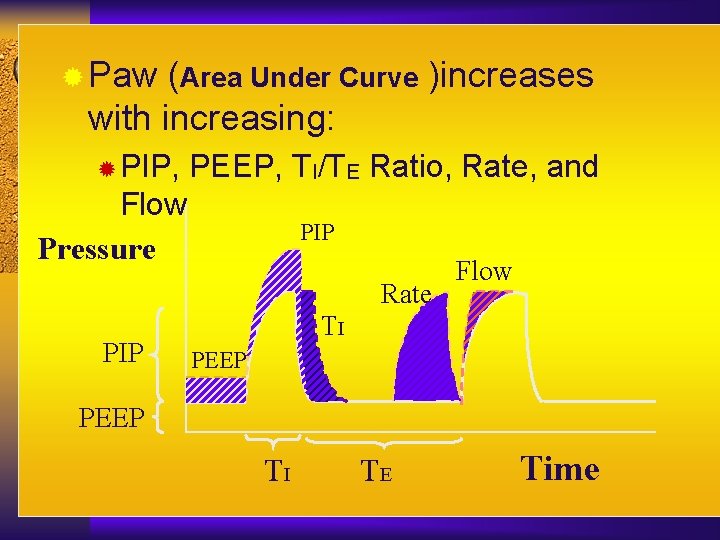 Paw (Area Under Curve )increases with increasing:

PIP, PEEP, $T_I/T_E$ Ratio, Rate, and Flow

Pressure

PIP

Flow

Rate

$T_I$

PIP

PEEP

PEEP

$T_I$

$T_E$

Time